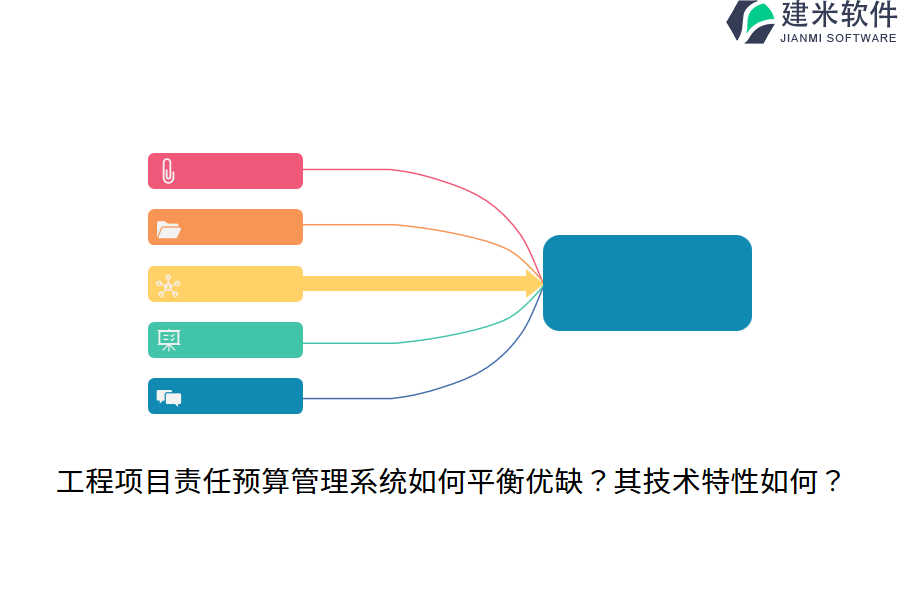 建米软件
JIANMI SOFTWARE

工程项目责任预算管理系统如何平衡优缺？其技术特性如何？